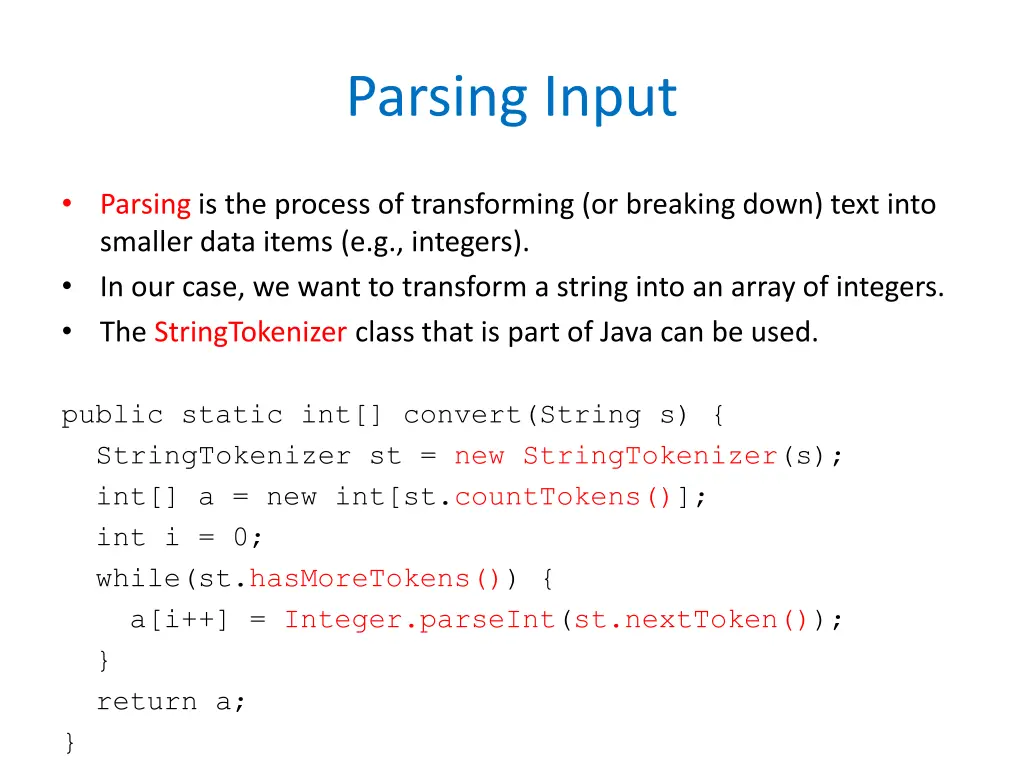 Parsing Input

• Parsing is the process of transforming (or breaking down) text into smaller data items (e.g., integers).
• In our case, we want to transform a string into an array of integers.
• The StringTokenizer class that is part of Java can be used.

public static int[] convert(String s) {
  StringTokenizer st = new StringTokenizer(s);
  int[] a = new int[st.countTokens()];
  int i = 0;
  while(st.hasMoreTokens()) {
    a[i++] = Integer.parseInt(st.nextToken());
  }
  return a;
}